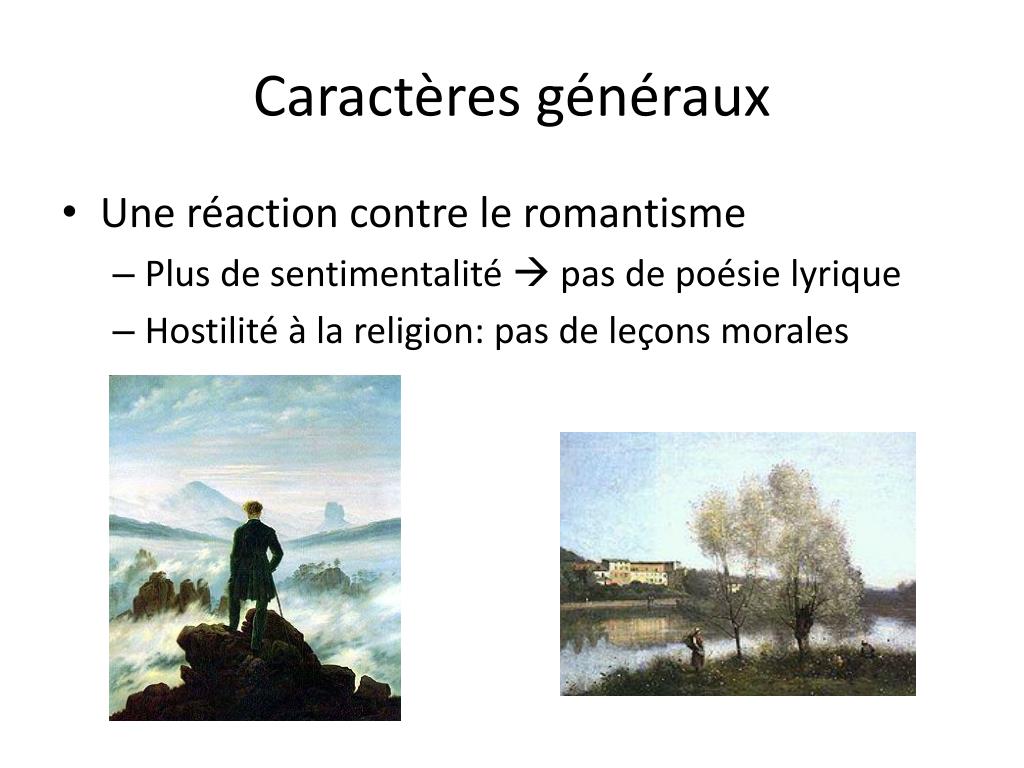 Caractères généraux

• Une réaction contre le romantisme
– Plus de sentimentalité → pas de poésie lyrique
– Hostilité à la religion: pas de leçons morales